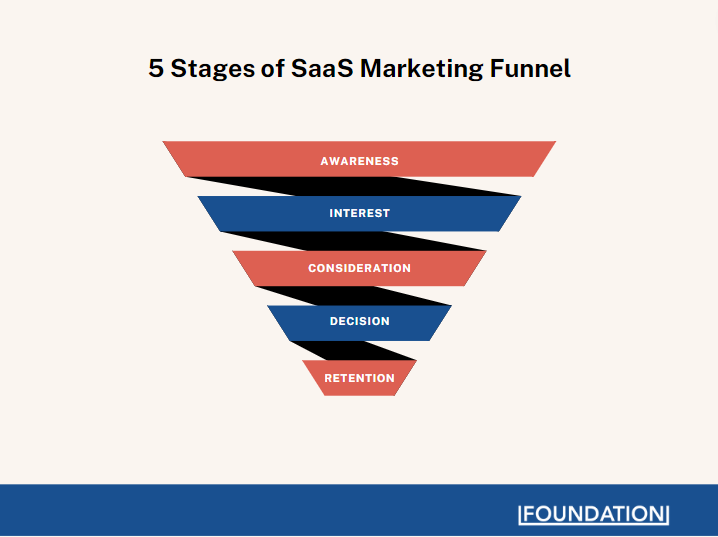 5 Stages of SaaS Marketing Funnel

AWARENESS

INTEREST

CONSIDERATION

DECISION

RETENTION

FOUNDATION